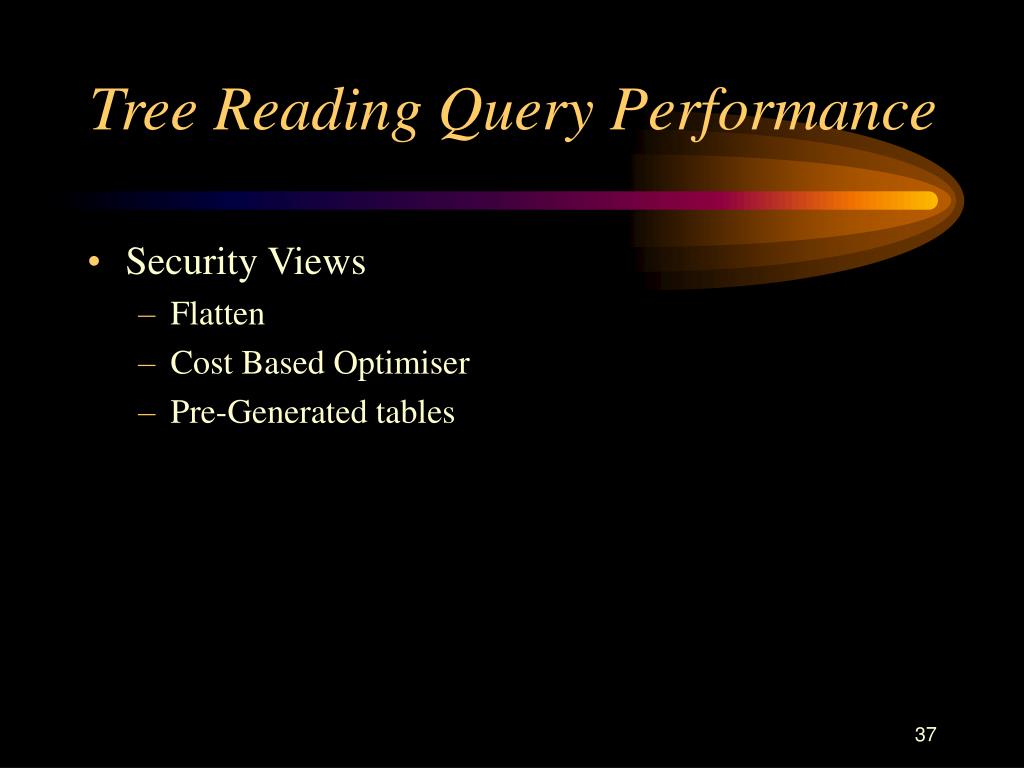 Tree Reading Query Performance

• Security Views
– Flatten
– Cost Based Optimiser
– Pre-Generated tables

37